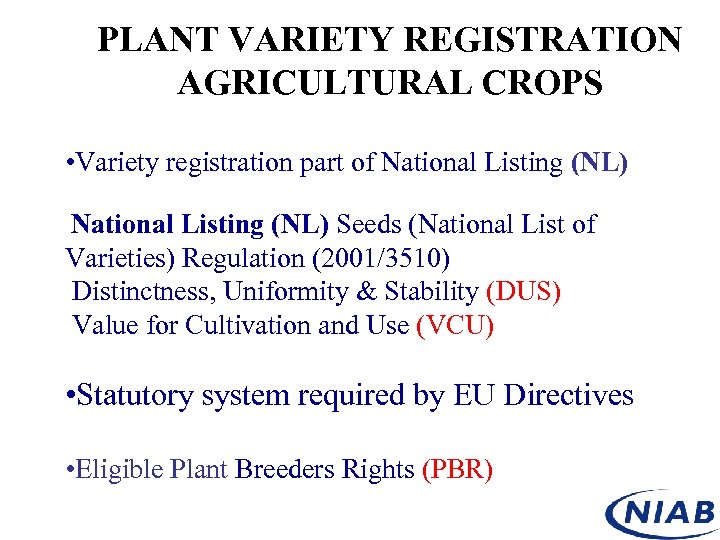 PLANT VARIETY REGISTRATION AGRICULTURAL CROPS

•Variety registration part of National Listing (NL)

National Listing (NL) Seeds (National List of Varieties) Regulation (2001/3510)
Distinctness, Uniformity & Stability (DUS)
Value for Cultivation and Use (VCU)

•Statutory system required by EU Directives

•Eligible Plant Breeders Rights (PBR)

NIAB